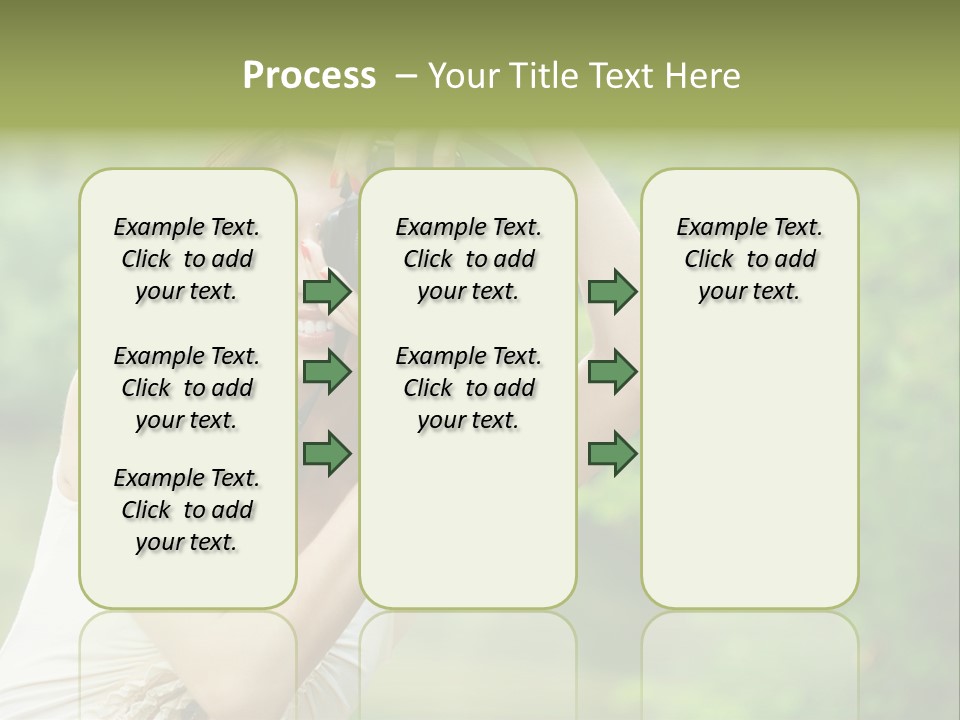 Process – Your Title Text Here

Example Text. Click to add your text.

Example Text. Click to add your text.

Example Text. Click to add your text.

Example Text. Click to add your text.

Example Text. Click to add your text.

Example Text. Click to add your text.